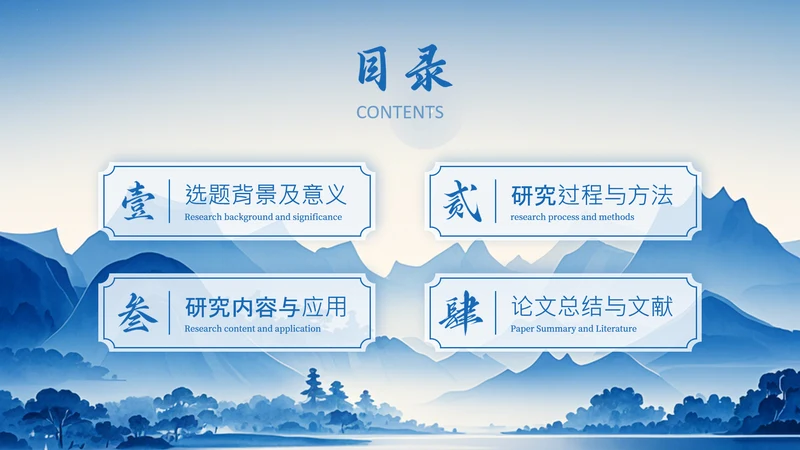 目录
CONTENTS

壹 选题背景及意义
Research background and significance

贰 研究过程与方法
research process and methods

叁 研究内容与应用
Research content and application

肆 论文总结与文献
Paper Summary and Literature